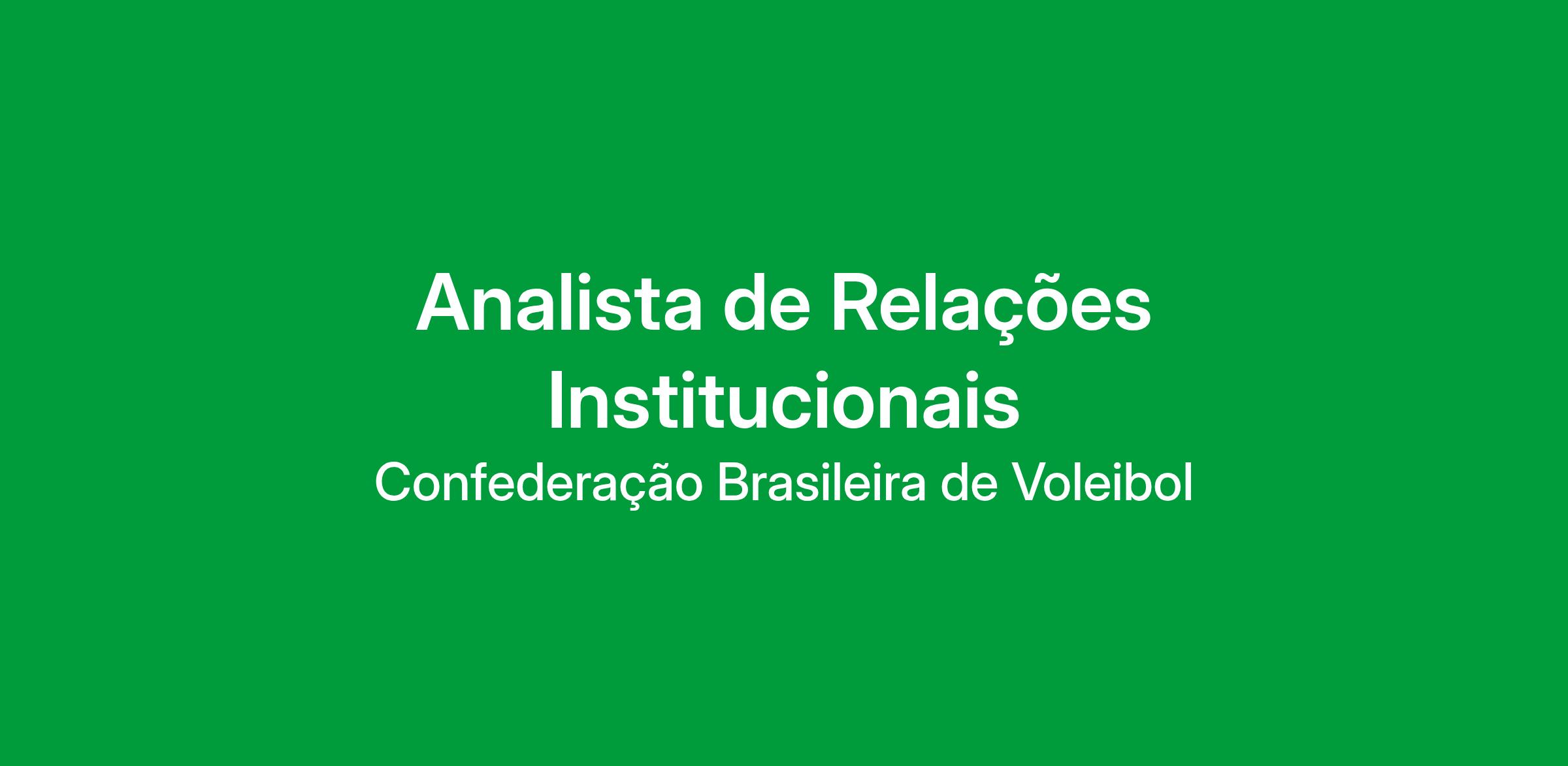 Analista de Relações Institucionais

Confederação Brasileira de Voleibol